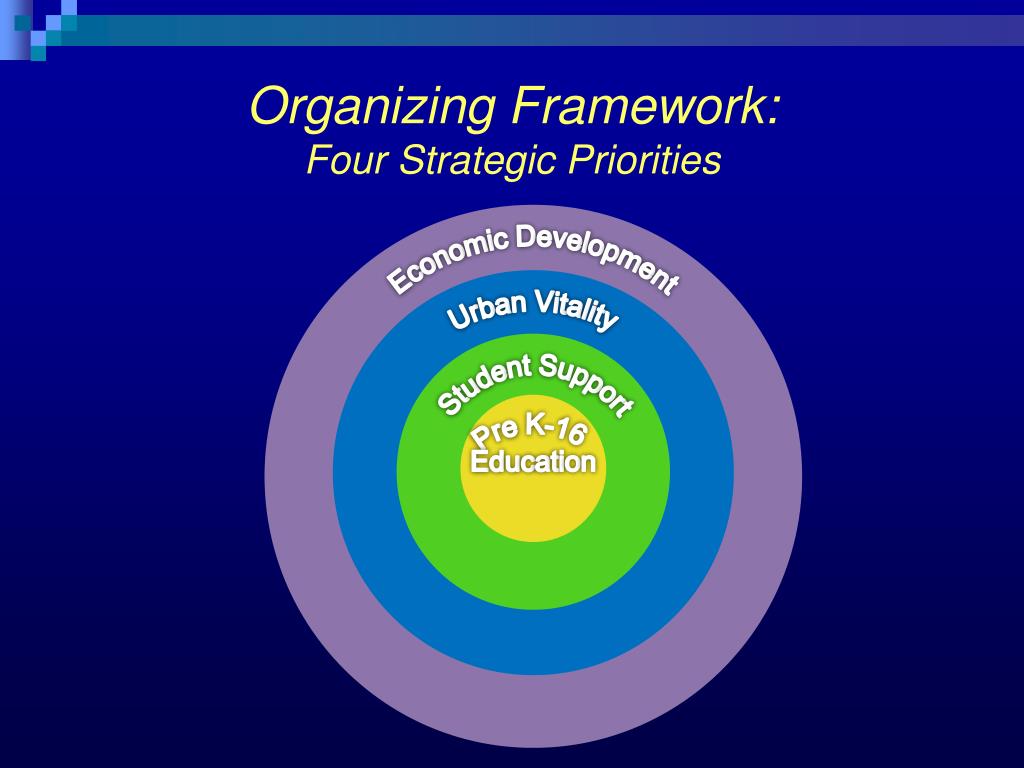 Organizing Framework:
Four Strategic Priorities

Economic Development

Urban Vitality

Student Support

Pre K-16
Education